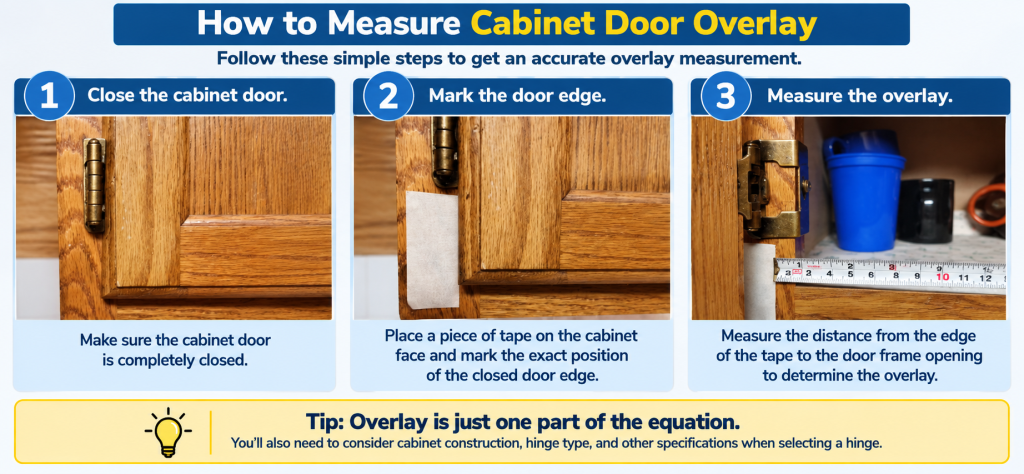 How to Measure Cabinet Door Overlay

Follow these simple steps to get an accurate overlay measurement.

1 Close the cabinet door.

Make sure the cabinet door is completely closed.

2 Mark the door edge.

Place a piece of tape on the cabinet face and mark the exact position of the closed door edge.

3 Measure the overlay.

1 2 3 4 5 6 7 8 9 10 11 12

Measure the distance from the edge of the tape to the door frame opening to determine the overlay.

Tip: Overlay is just one part of the equation.

You'll also need to consider cabinet construction, hinge type, and other specifications when selecting a hinge.